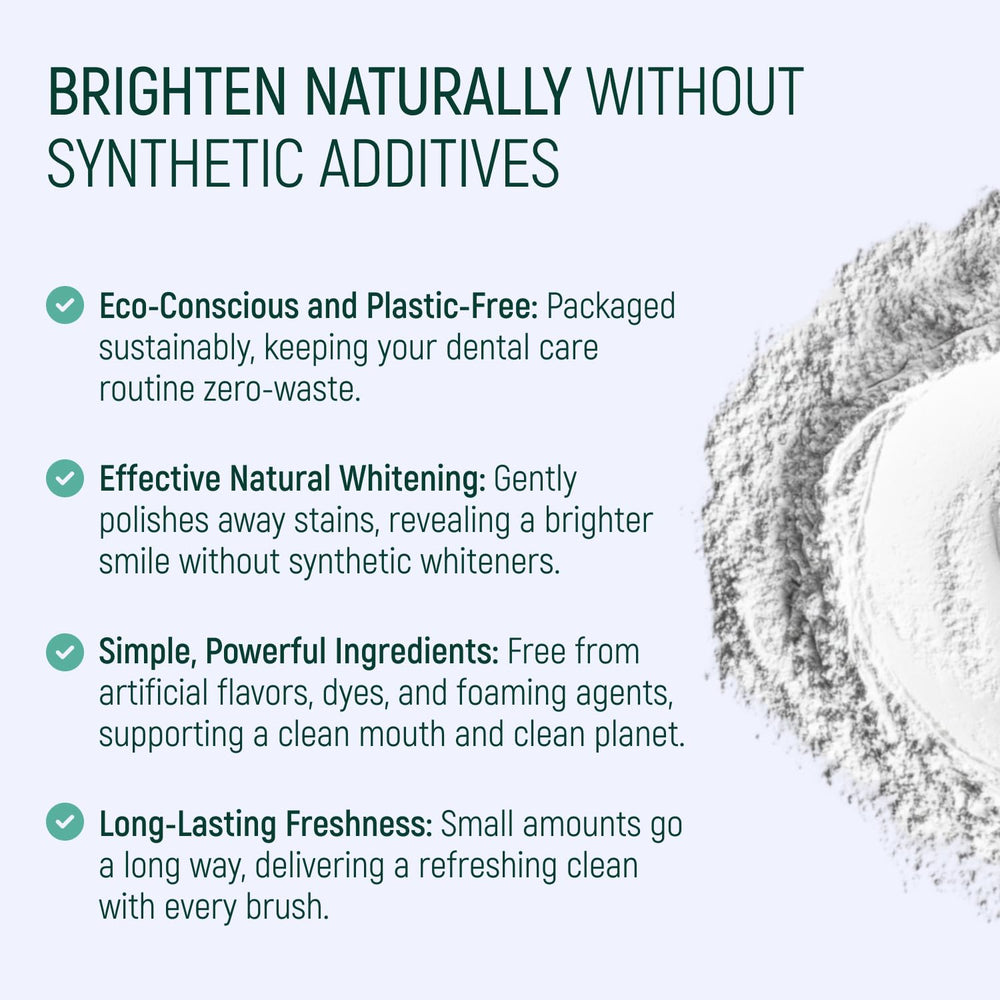 BRIGHTEN NATURALLY WITHOUT SYNTHETIC ADDITIVES

Eco-Conscious and Plastic-Free: Packaged sustainably, keeping your dental care routine zero-waste.

Effective Natural Whitening: Gently polishes away stains, revealing a brighter smile without synthetic whiteners.

Simple, Powerful Ingredients: Free from artificial flavors, dyes, and foaming agents, supporting a clean mouth and clean planet.

Long-Lasting Freshness: Small amounts go a long way, delivering a refreshing clean with every brush.